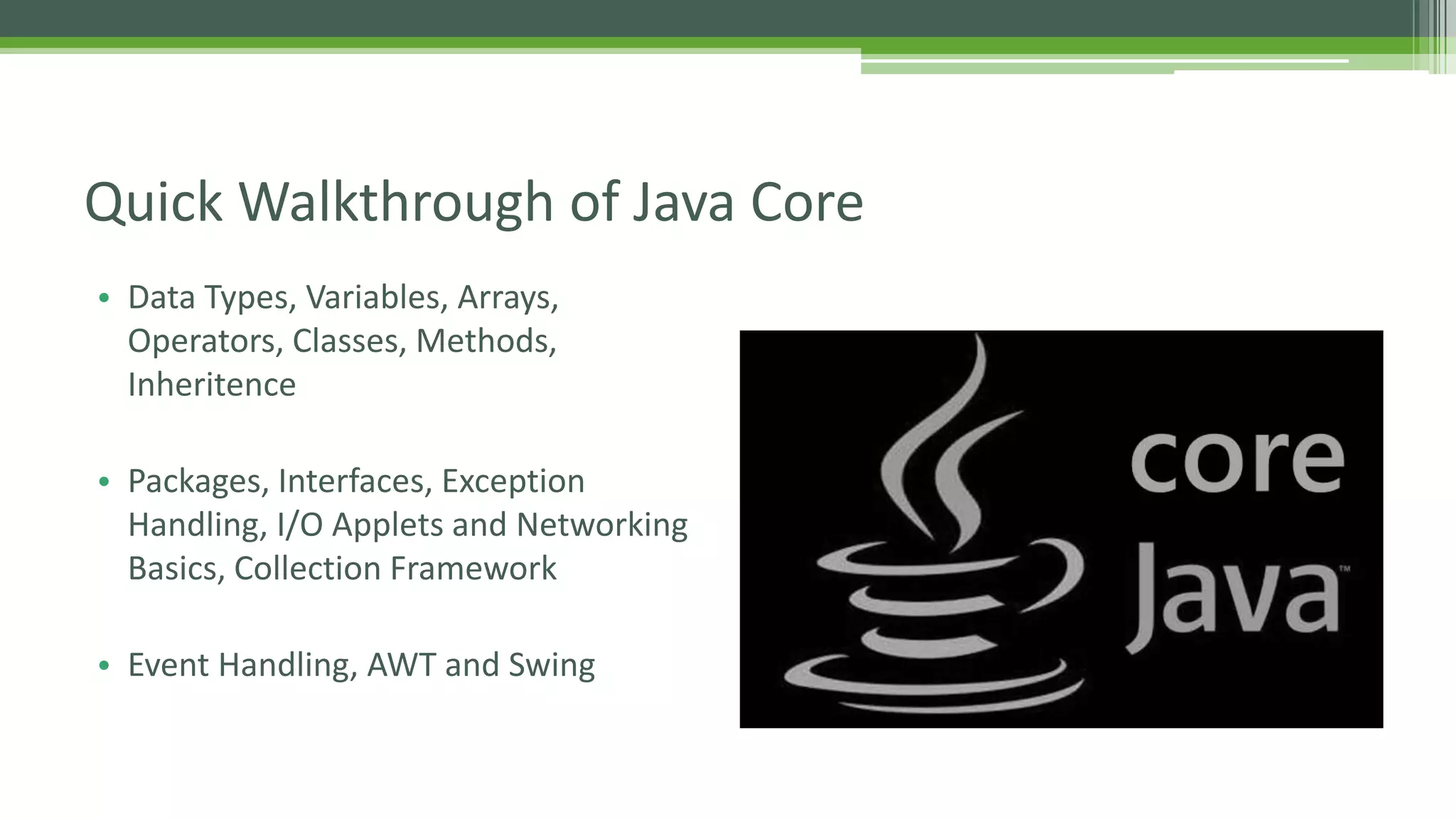 Quick Walkthrough of Java Core

• Data Types, Variables, Arrays, Operators, Classes, Methods, Inheritence

• Packages, Interfaces, Exception Handling, I/O Applets and Networking Basics, Collection Framework

• Event Handling, AWT and Swing

core
Java™